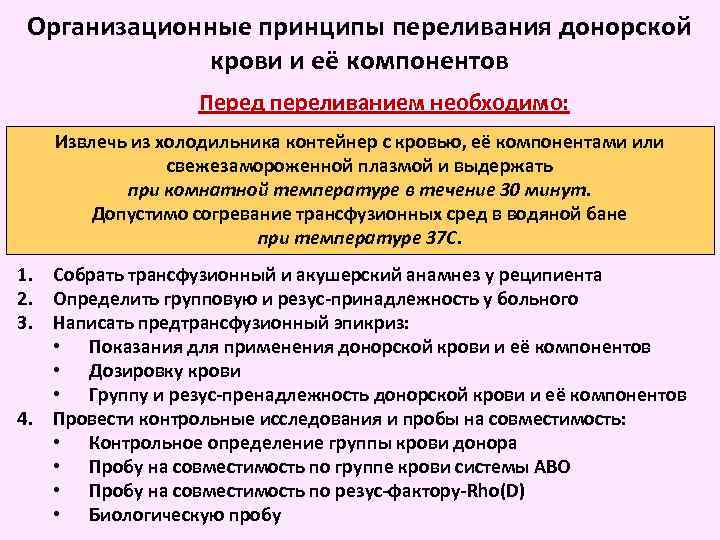 Организационные принципы переливания донорской крови и её компонентов

Перед переливанием необходимо:

Извлечь из холодильника контейнер с кровью, её компонентами или свежезамороженной плазмой и выдержать при комнатной температуре в течение 30 минут. Допустимо согревание трансфузионных сред в водяной бане при температуре 37С.

1. Собрать трансфузионный и акушерский анамнез у реципиента
2. Определить групповую и резус-принадлежность у больного
3. Написать предтрансфузионный эпикриз:
• Показания для применения донорской крови и её компонентов
• Дозировку крови
• Группу и резус-пренадлежность донорской крови и её компонентов
4. Провести контрольные исследования и пробы на совместимость:
• Контрольное определение группы крови донора
• Пробу на совместимость по группе крови системы АВО
• Пробу на совместимость по резус-фактору-Rho(D)
• Биологическую пробу